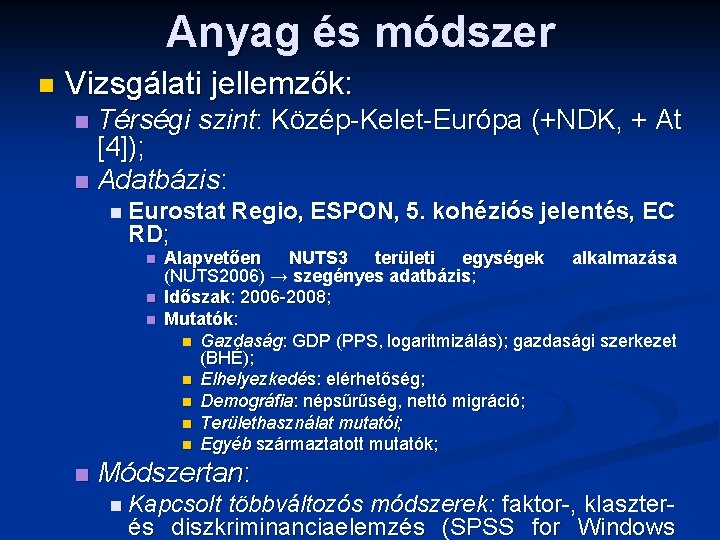 Anyag és módszer

Vizsgálati jellemzők:

Térségi szint: Közép-Kelet-Európa (+NDK, + At [4]);

Adatbázis:

Eurostat Regio, ESPON, 5. kohéziós jelentés, EC RD;

Alapvetően NUTS3 területi egységek alkalmazása (NUTS2006) → szegényes adatbázis;

Időszak: 2006-2008;

Mutatók:

Gazdaság: GDP (PPS, logaritmizálás); gazdasági szerkezet (BHÉ);

Elhelyezkedés: elérhetőség;

Demográfia: népsűrűség, nettó migráció;

Területhasználat mutatói;

Egyéb származtatott mutatók;

Módszertan:

Kapcsolt többváltozós módszerek: faktor-, klaszter- és diszkriminanciaelemzés (SPSS for Windows